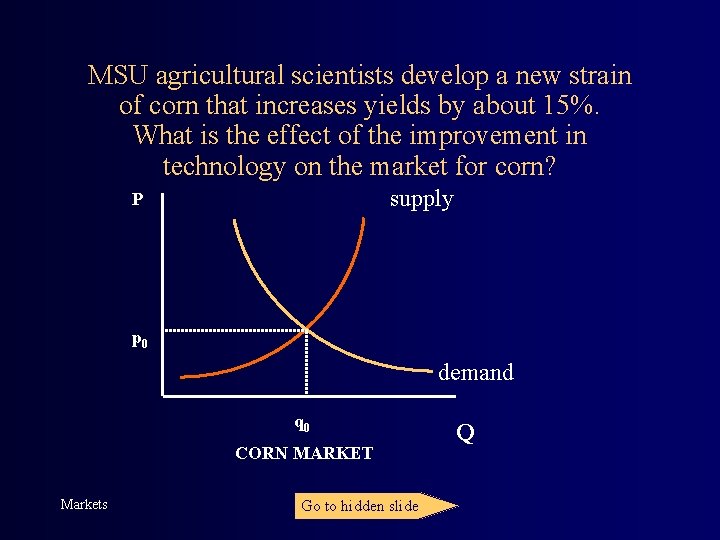 MSU agricultural scientists develop a new strain of corn that increases yields by about 15%. What is the effect of the improvement in technology on the market for corn?

P

supply

$p_0$

demand

$q_0$

Q

CORN MARKET

Markets

Go to hidden slide